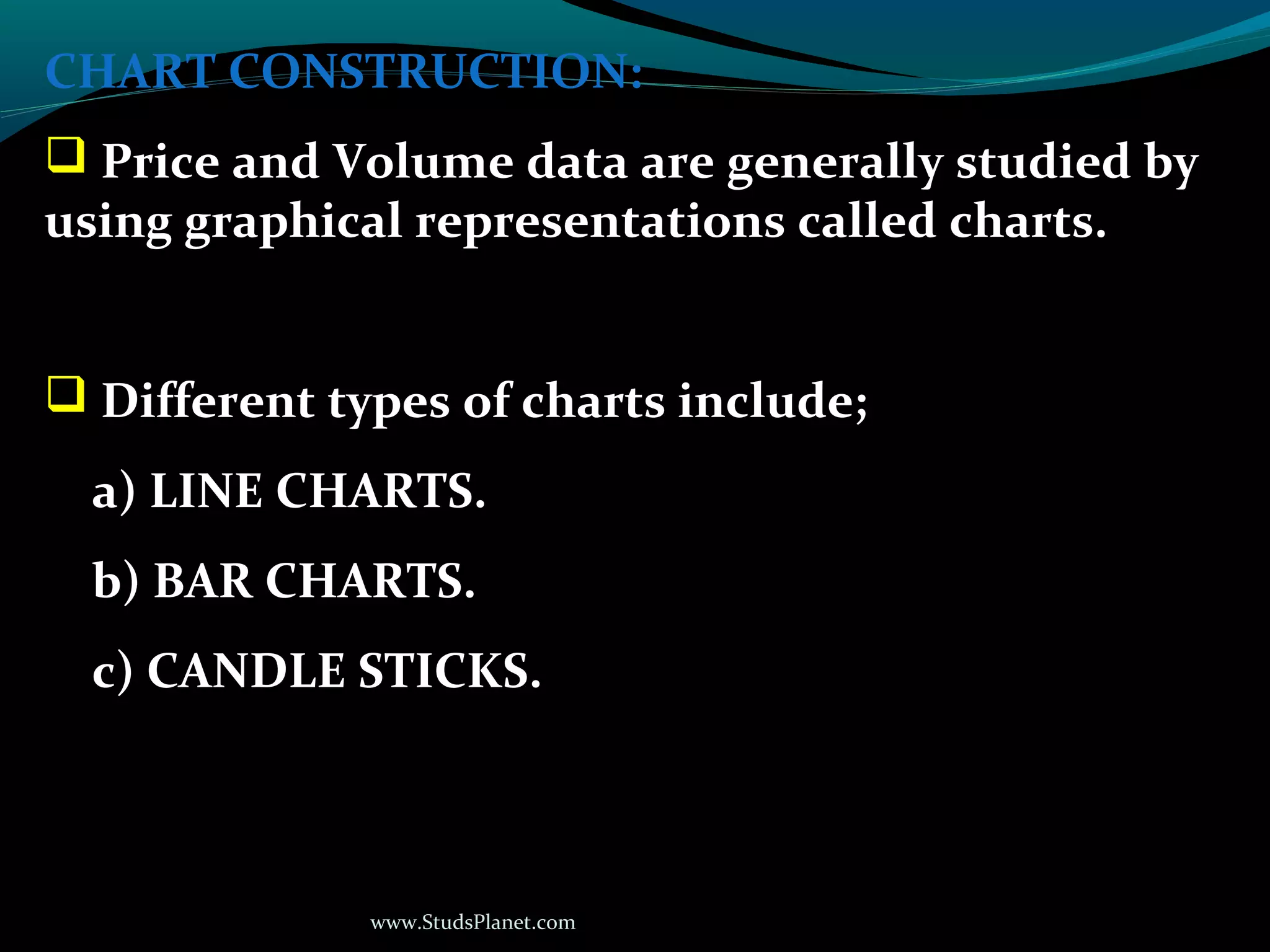 CHART CONSTRUCTION:

❑ Price and Volume data are generally studied by using graphical representations called charts.

❑ Different types of charts include;

a) LINE CHARTS.

b) BAR CHARTS.

c) CANDLE STICKS.

www.StudsPlanet.com